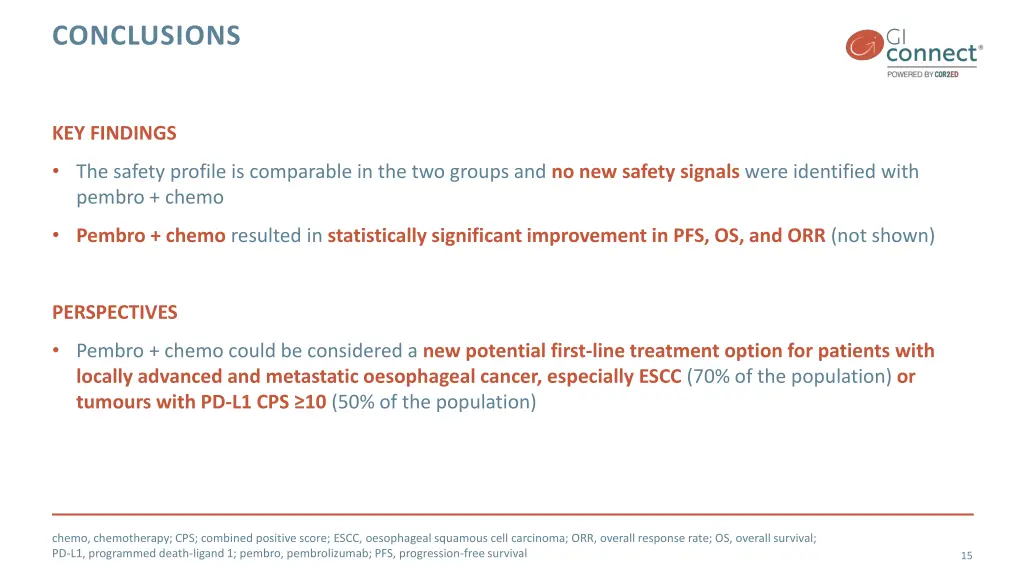 CONCLUSIONS

GI connect®
POWERED BY COR2ED

KEY FINDINGS

• The safety profile is comparable in the two groups and no new safety signals were identified with pembro + chemo

• Pembro + chemo resulted in statistically significant improvement in PFS, OS, and ORR (not shown)

PERSPECTIVES

• Pembro + chemo could be considered a new potential first-line treatment option for patients with locally advanced and metastatic oesophageal cancer, especially ESCC (70% of the population) or tumours with PD-L1 CPS ≥10 (50% of the population)

chemo, chemotherapy; CPS; combined positive score; ESCC, oesophageal squamous cell carcinoma; ORR, overall response rate; OS, overall survival; PD-L1, programmed death-ligand 1; pembro, pembrolizumab; PFS, progression-free survival

15